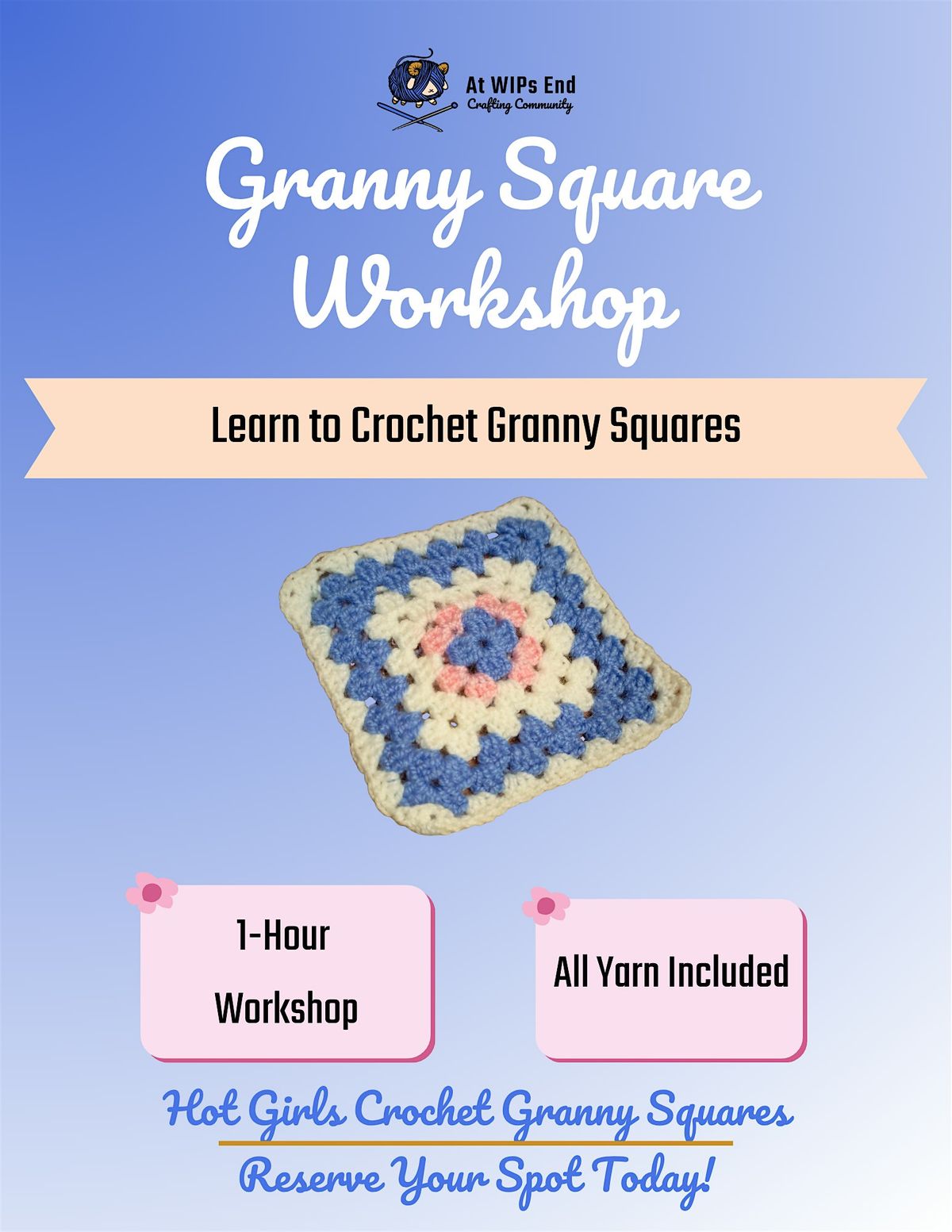 At WIPs End
Crafting Community

Granny Square Workshop

Learn to Crochet Granny Squares

1-Hour Workshop

All Yarn Included

Hot Girls Crochet Granny Squares

Reserve Your Spot Today!